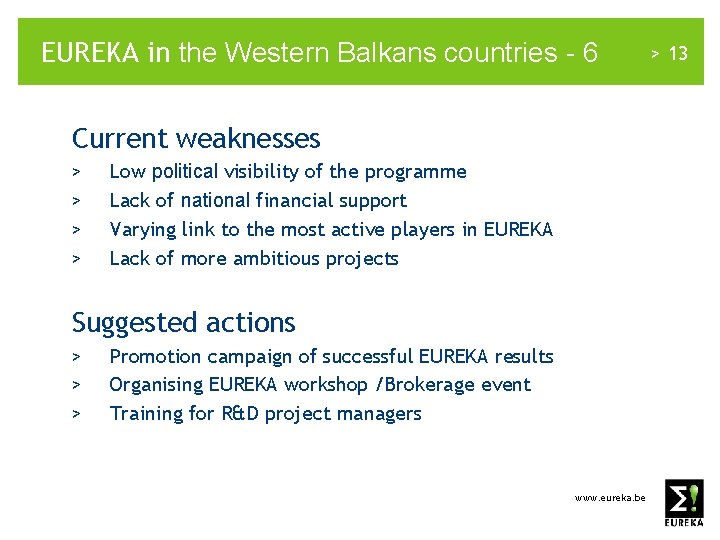 EUREKA in the Western Balkans countries - 6

> 13

Current weaknesses

> Low political visibility of the programme
> Lack of national financial support
> Varying link to the most active players in EUREKA
> Lack of more ambitious projects

Suggested actions

> Promotion campaign of successful EUREKA results
> Organising EUREKA workshop /Brokerage event
> Training for R&D project managers

www.eureka.be

EUREKA